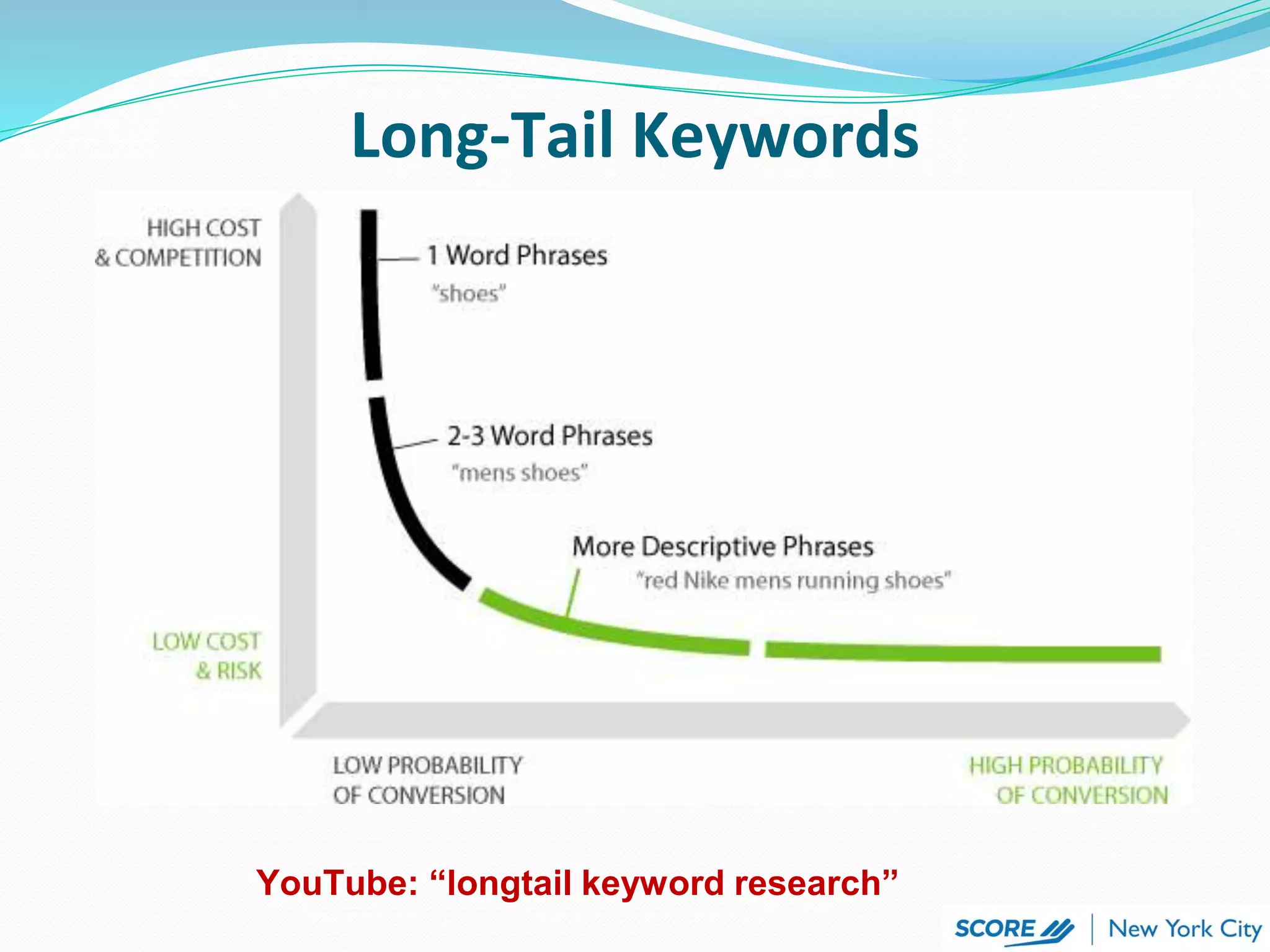 Long-Tail Keywords

HIGH COST & COMPETITION

1 Word Phrases
"shoes"

2-3 Word Phrases
"mens shoes"

More Descriptive Phrases
"red Nike mens running shoes"

LOW COST & RISK

LOW PROBABILITY OF CONVERSION

HIGH PROBABILITY OF CONVERSION

YouTube: “longtail keyword research”

SCORE | New York City